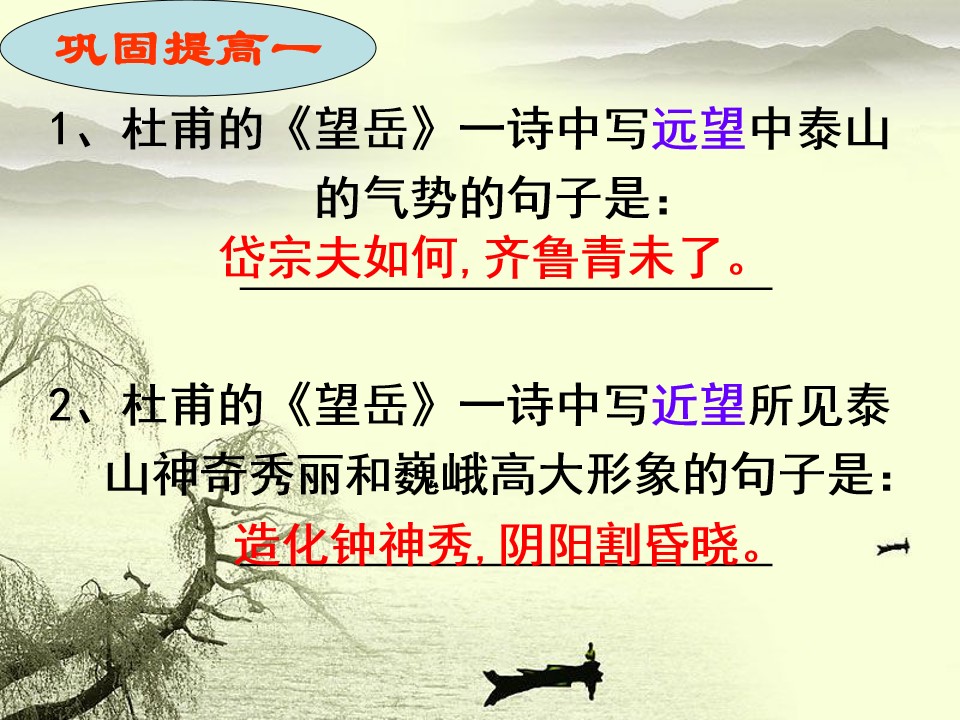 巩固提高一

1、杜甫的《望岳》一诗中写远望中泰山的气势的句子是：

岱宗夫如何，齐鲁青未了。

2、杜甫的《望岳》一诗中写近望所见泰山神奇秀丽和巍峨高大形象的句子是：

造化钟神秀，阴阳割昏晓。